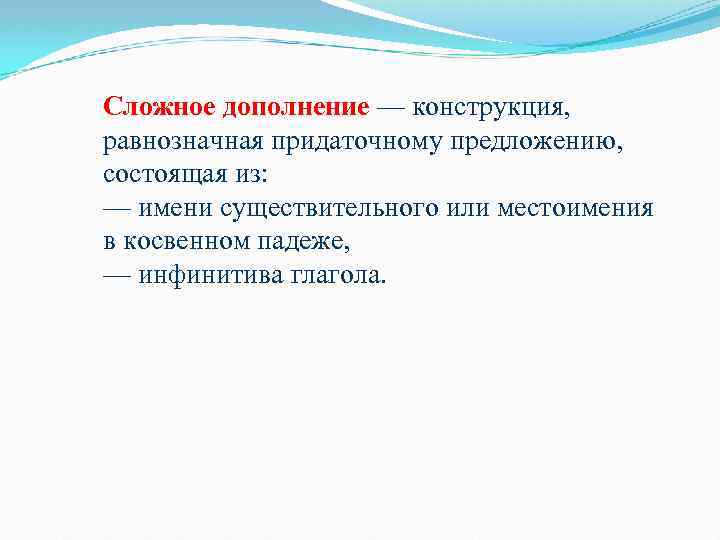 Сложное дополнение — конструкция, равнозначная придаточному предложению, состоящая из:
— имени существительного или местоимения в косвенном падеже,
— инфинитива глагола.